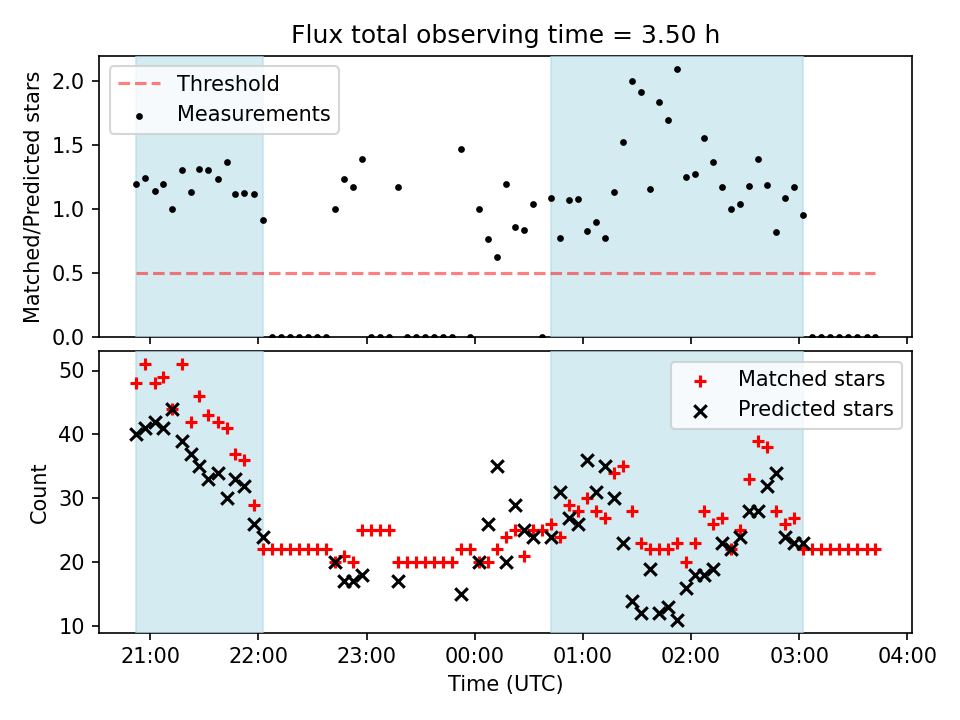 Flux total observing time = 3.50 h

Threshold
Measurements

Matched/Predicted stars

2.0
1.5
1.0
0.5
0.0

Matched stars
Predicted stars

Count

50
40
30
20
10

21:00
22:00
23:00
00:00
01:00
02:00
03:00
04:00

Time (UTC)